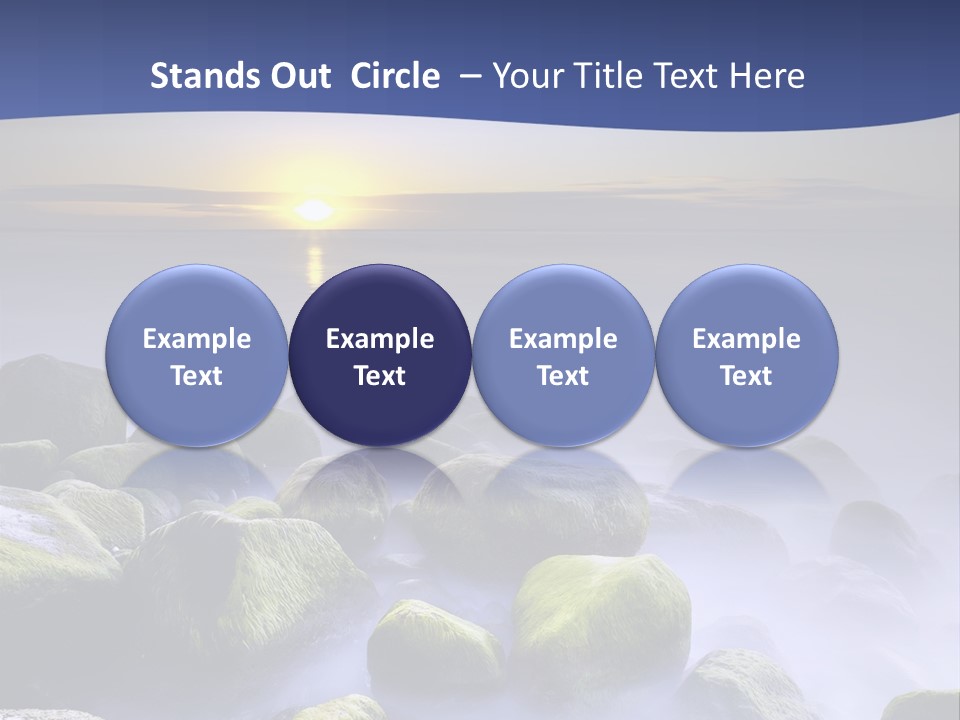 Stands Out Circle – Your Title Text Here

Example Text

Example Text

Example Text

Example Text